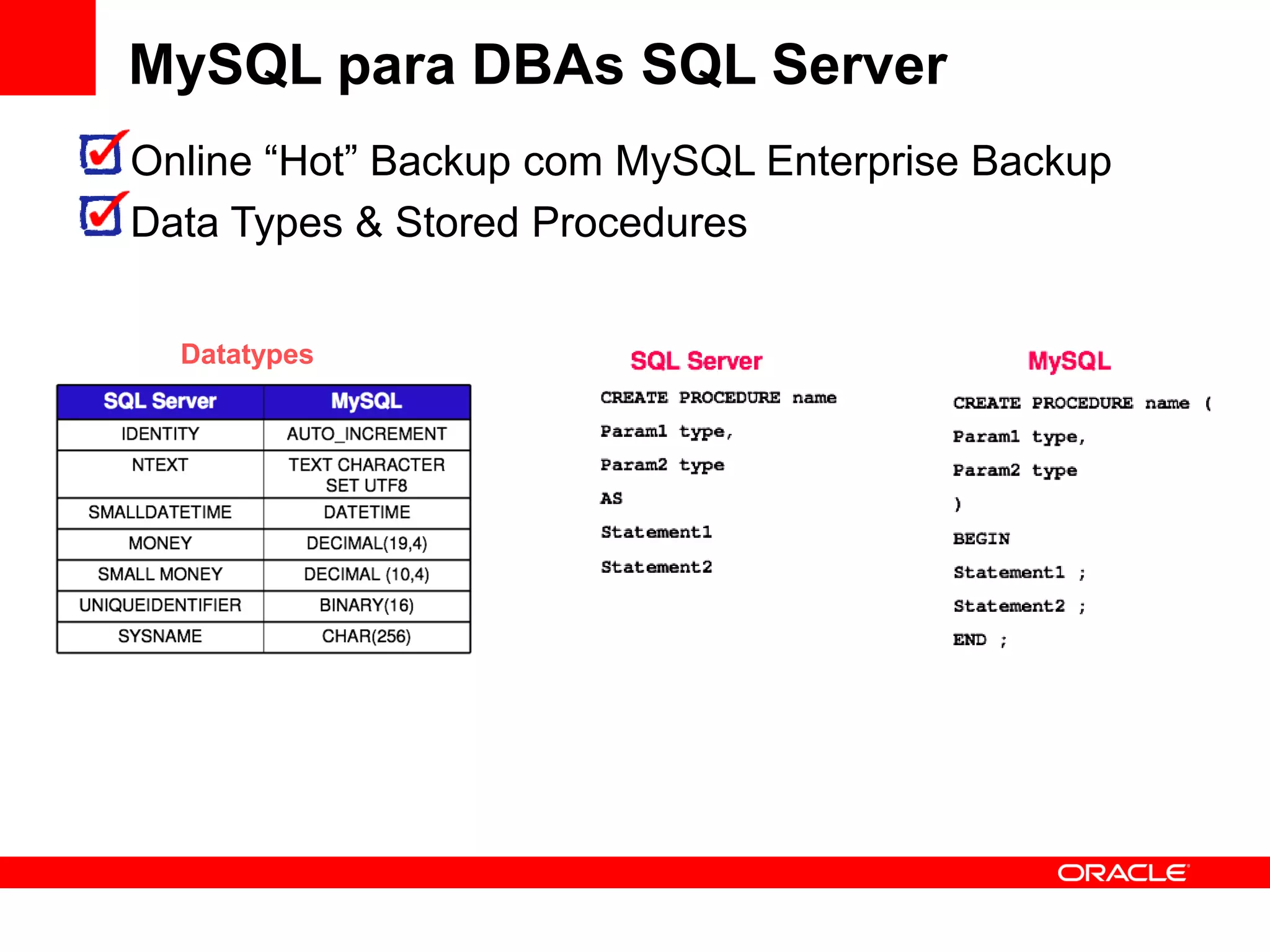 MySQL para DBAs SQL Server

Online “Hot” Backup com MySQL Enterprise Backup
Data Types & Stored Procedures

Datatypes

| SQL Server | MySQL |
|---|---|
| IDENTITY | AUTO_INCREMENT |
| NTEXT | TEXT CHARACTER SET UTF8 |
| SMALLDATETIME | DATETIME |
| MONEY | DECIMAL(19,4) |
| SMALL MONEY | DECIMAL (10,4) |
| UNIQUEIDENTIFIER | BINARY(16) |
| SYSNAME | CHAR(256) |

SQL Server

CREATE PROCEDURE name
Param1 type,
Param2 type
AS
Statement1
Statement2

MySQL

CREATE PROCEDURE name (
Param1 type,
Param2 type
)
BEGIN
Statement1 ;
Statement2 ;
END ;

ORACLE